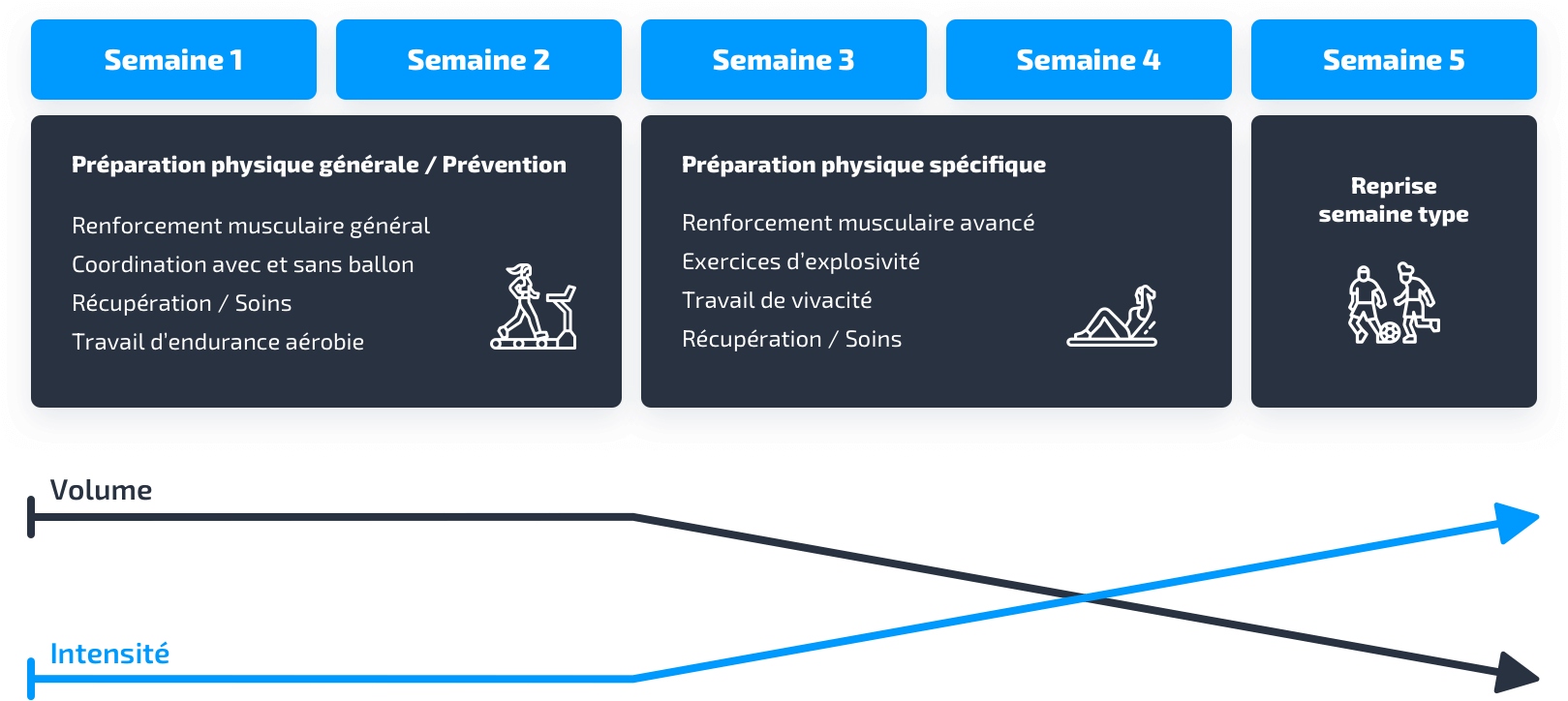 Semaine 1

Semaine 2

Semaine 3

Semaine 4

Semaine 5

Préparation physique générale / Prévention

Renforcement musculaire général
Coordination avec et sans ballon
Récupération / Soins
Travail d'endurance aérobie

Préparation physique spécifique

Renforcement musculaire avancé
Exercices d'explosivité
Travail de vivacité
Récupération / Soins

Reprise semaine type

Volume

Intensité